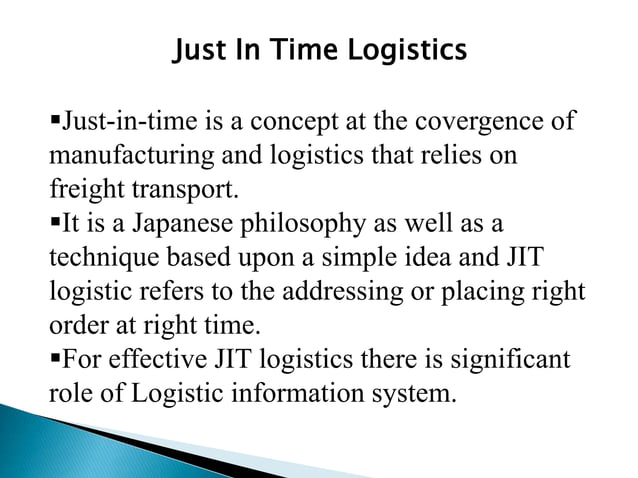 Just In Time Logistics

▪Just-in-time is a concept at the covergence of manufacturing and logistics that relies on freight transport.
▪It is a Japanese philosophy as well as a technique based upon a simple idea and JIT logistic refers to the addressing or placing right order at right time.
▪For effective JIT logistics there is significant role of Logistic information system.